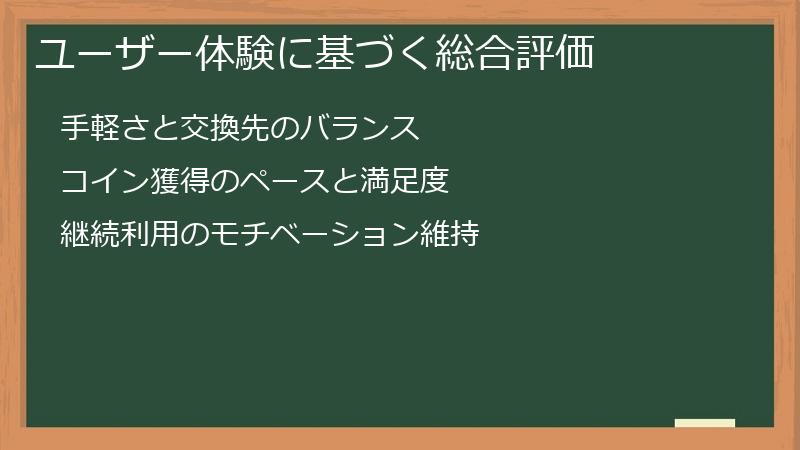 ユーザー体験に基づく総合評価

手軽さと交換先のバランス

コイン獲得のペースと満足度

継続利用のモチベーション維持